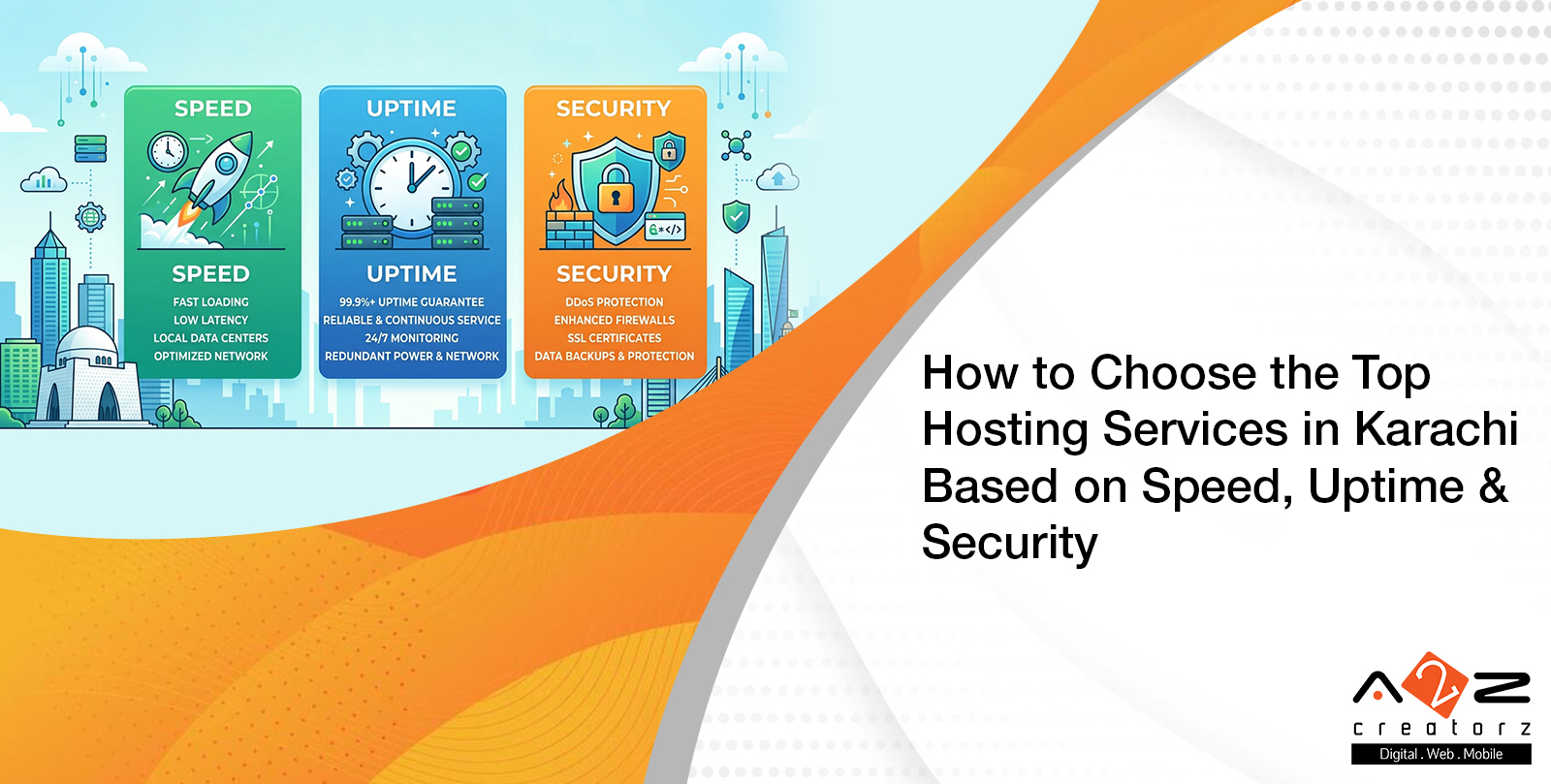 SPEED

SPEED

FAST LOADING
LOW LATENCY
LOCAL DATA CENTERS
OPTIMIZED NETWORK

UPTIME

UPTIME

99.9%+ UPTIME GUARANTEE
RELIABLE & CONTINUOUS SERVICE
24/7 MONITORING
REDUNDANT POWER & NETWORK

SECURITY

SECURITY

DDoS PROTECTION
ENHANCED FIREWALLS
SSL CERTIFICATES
DATA BACKUPS & PROTECTION

How to Choose the Top Hosting Services in Karachi Based on Speed, Uptime & Security

A2Z
creatorz
Digital . Web . Mobile